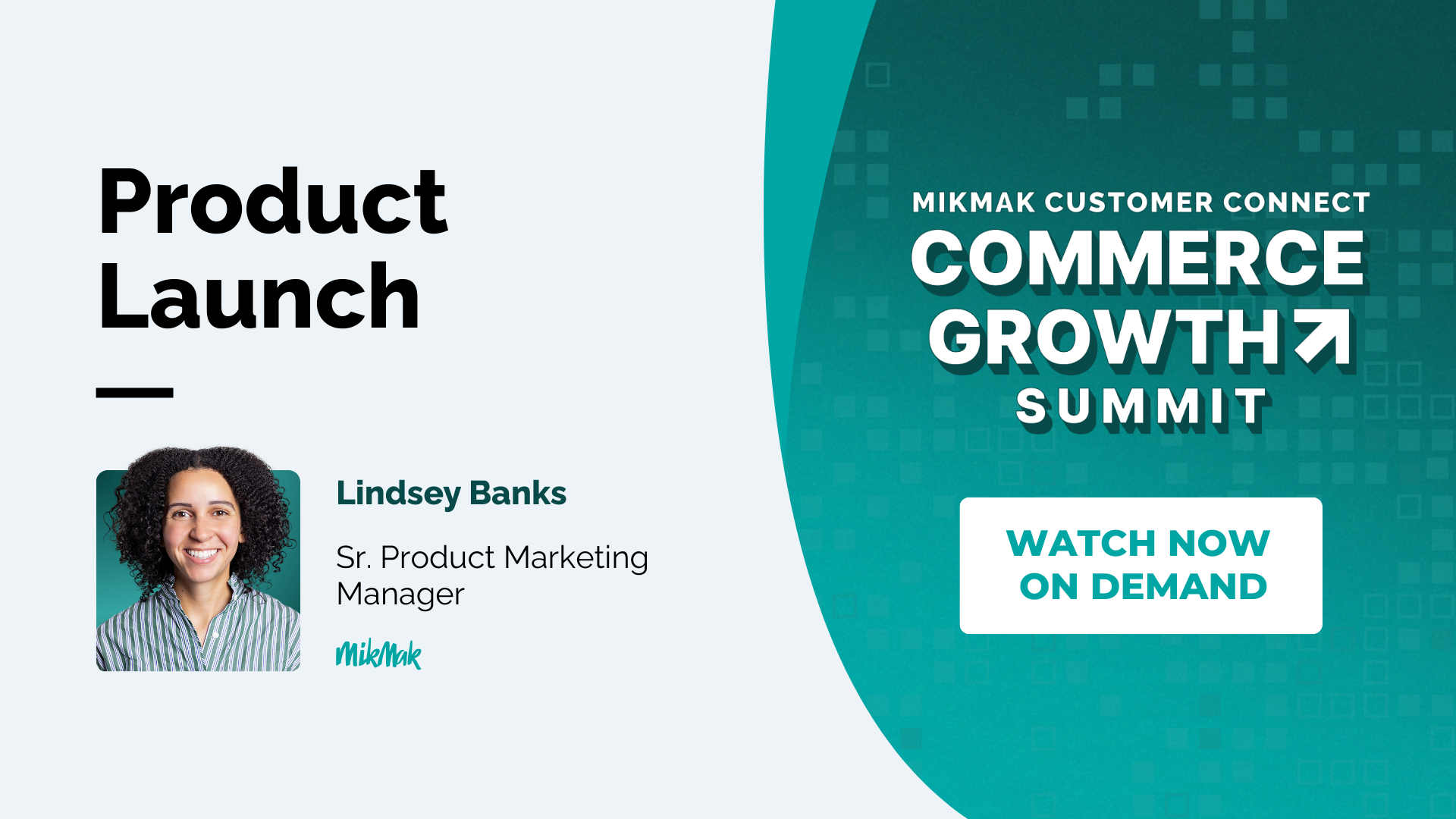 Product Launch

Lindsey Banks

Sr. Product Marketing Manager

MikMak

MIKMAK CUSTOMER CONNECT
COMMERCE GROWTH
SUMMIT

WATCH NOW ON DEMAND